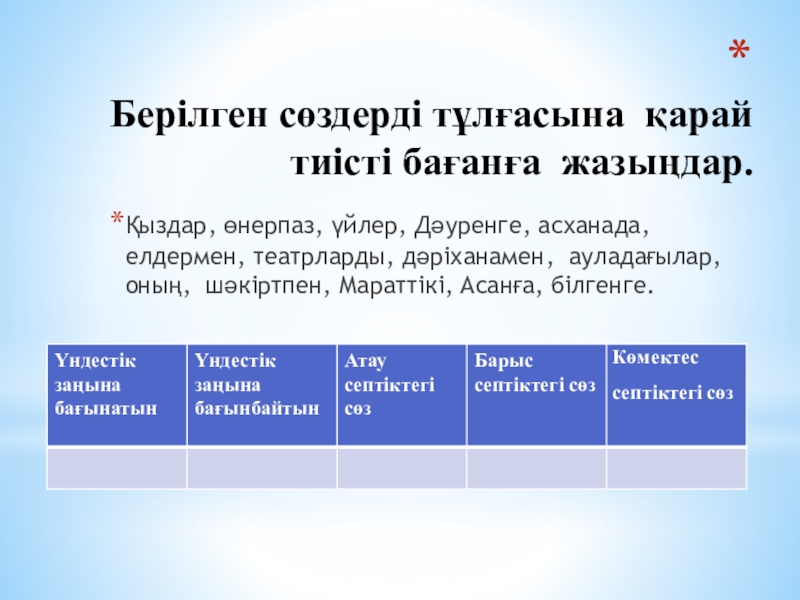 *

Берілген сөздерді тұлғасына қарай тиісті бағанға жазыңдар.

*Қыздар, өнерпаз, үйлер, Дәуренге, асханада, елдермен, театрларды, дәріханамен, ауладағылар, оның, шәкіртпен, Мараттікі, Асанға, білгенге.

| Үндестік заңына бағынатын | Үндестік заңына бағынбайтын | Атау септіктегі сөз | Барыс септіктегі сөз | Көмектес септіктегі сөз |
|---|---|---|---|---|
| | | | | |